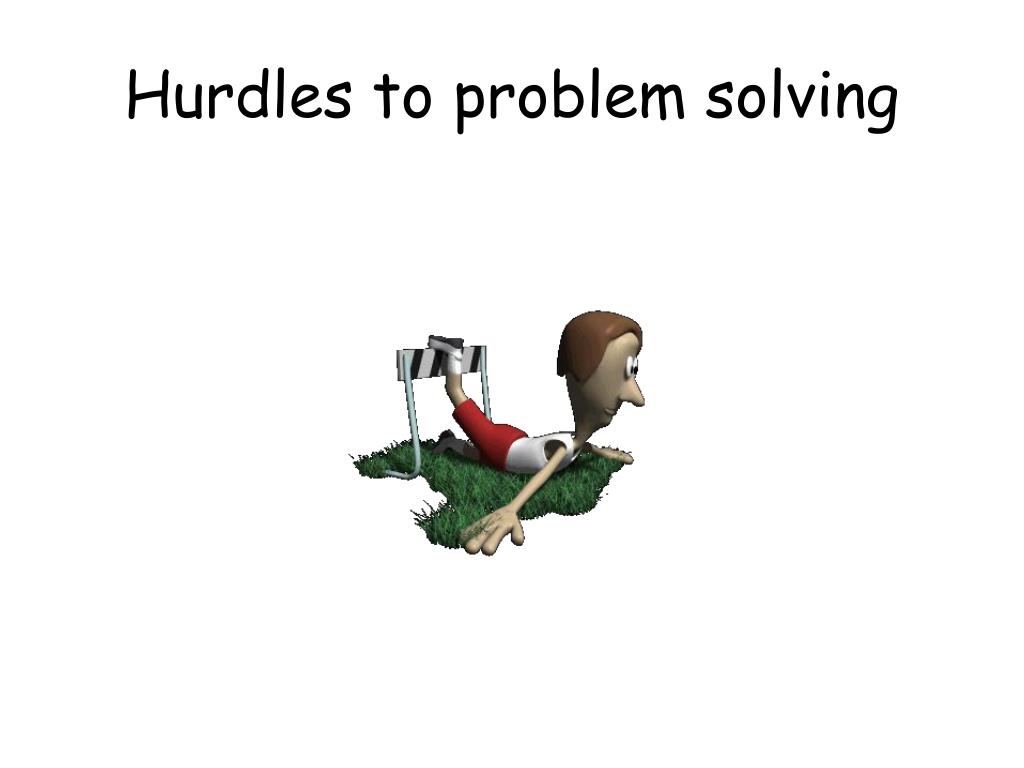 Hurdles to problem solving